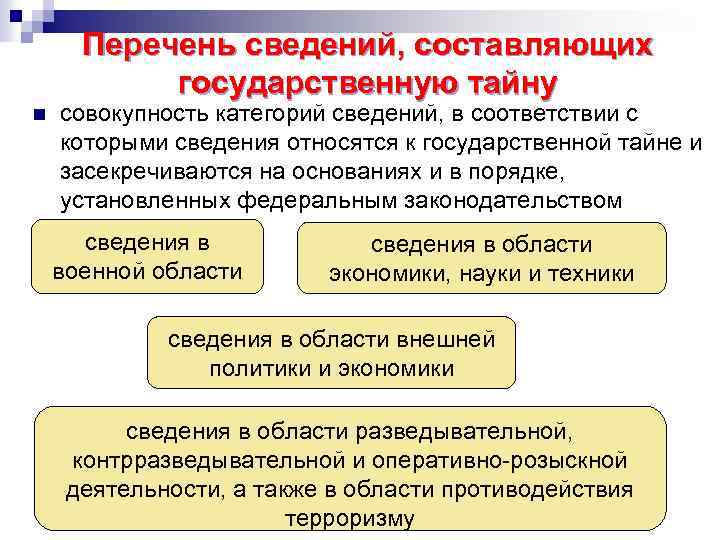 Перечень сведений, составляющих государственную тайну

совокупность категорий сведений, в соответствии с которыми сведения относятся к государственной тайне и засекречиваются на основаниях и в порядке, установленных федеральным законодательством

сведения в военной области

сведения в области экономики, науки и техники

сведения в области внешней политики и экономики

сведения в области разведывательной, контрразведывательной и оперативно-розыскной деятельности, а также в области противодействия терроризму